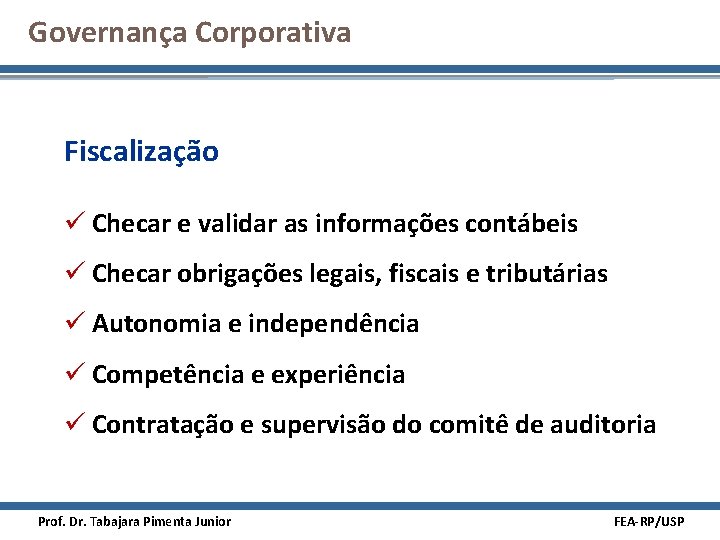 Governança Corporativa

Fiscalização

✓ Checar e validar as informações contábeis

✓ Checar obrigações legais, fiscais e tributárias

✓ Autonomia e independência

✓ Competência e experiência

✓ Contratação e supervisão do comitê de auditoria

Prof. Dr. Tabajara Pimenta Junior

FEA-RP/USP